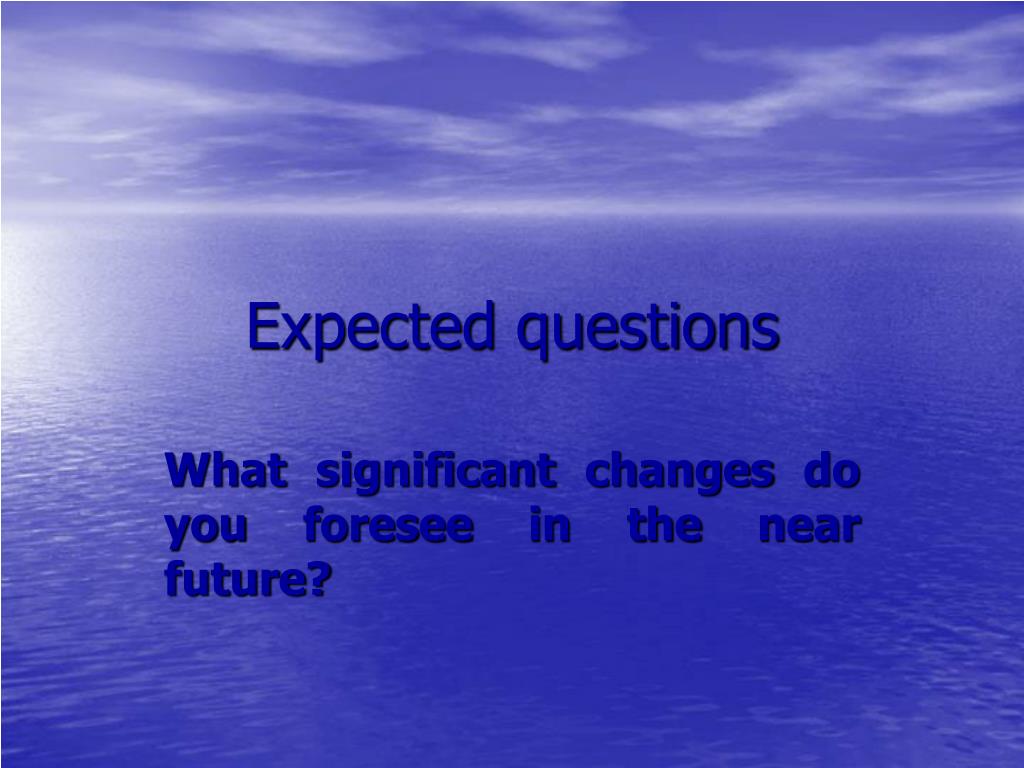 Expected questions

What significant changes do you foresee in the near future?